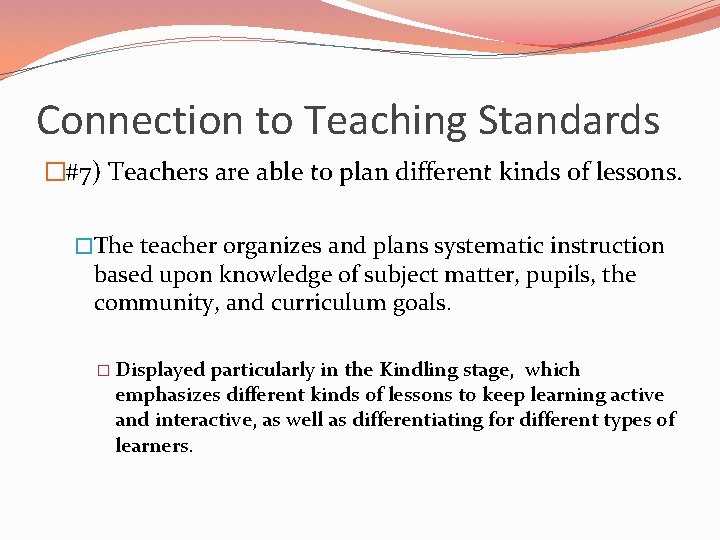 Connection to Teaching Standards

#7) Teachers are able to plan different kinds of lessons.

The teacher organizes and plans systematic instruction based upon knowledge of subject matter, pupils, the community, and curriculum goals.

Displayed particularly in the Kindling stage, which emphasizes different kinds of lessons to keep learning active and interactive, as well as differentiating for different types of learners.